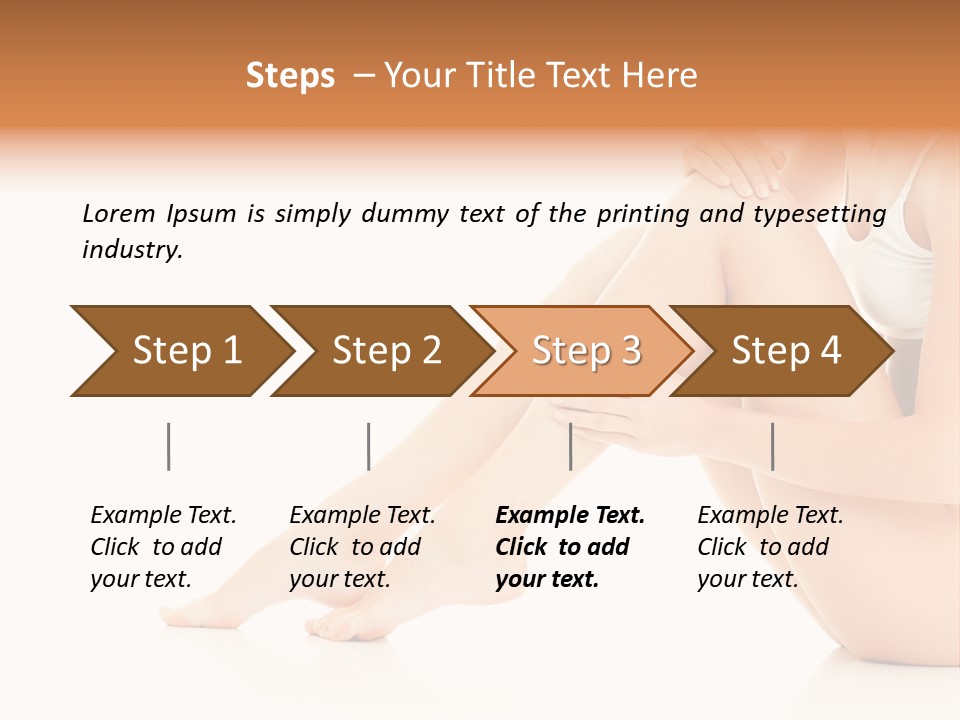 Steps – Your Title Text Here

Lorem Ipsum is simply dummy text of the printing and typesetting industry.

Step 1

Step 2

Step 3

Step 4

Example Text. Click to add your text.

Example Text. Click to add your text.

Example Text. Click to add your text.

Example Text. Click to add your text.